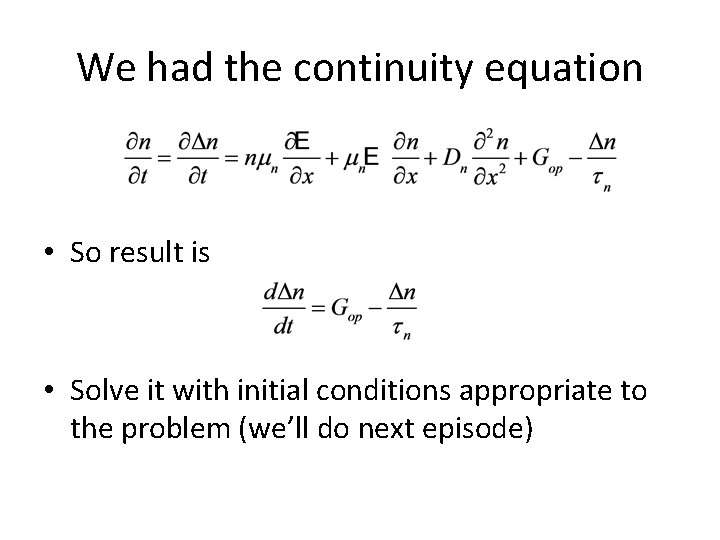 We had the continuity equation

$\frac{\partial n}{\partial t} = \frac{\partial \Delta n}{\partial t} = n\mu_n \frac{\partial E}{\partial x} + \mu_n E \frac{\partial n}{\partial x} + D_n \frac{\partial^2 n}{\partial x^2} + G_{op} - \frac{\Delta n}{\tau_n}$

• So result is

$\frac{d\Delta n}{dt} = G_{op} - \frac{\Delta n}{\tau_n}$

• Solve it with initial conditions appropriate to the problem (we'll do next episode)